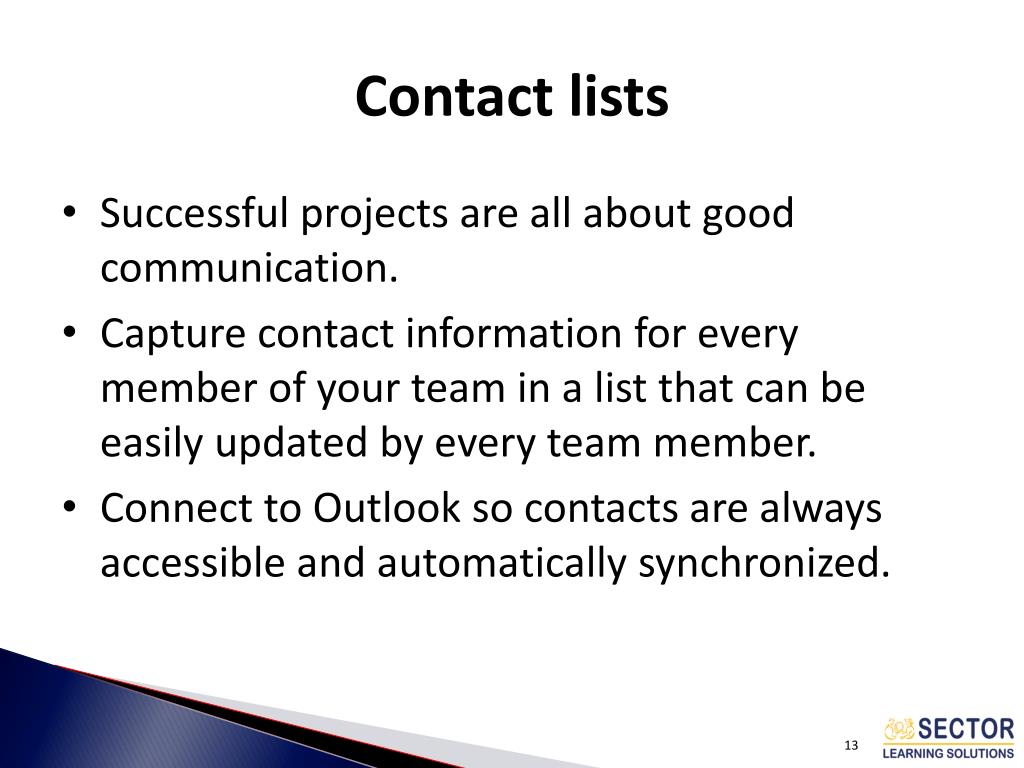 Contact lists

• Successful projects are all about good communication.
• Capture contact information for every member of your team in a list that can be easily updated by every team member.
• Connect to Outlook so contacts are always accessible and automatically synchronized.

13

SECTOR
LEARNING SOLUTIONS